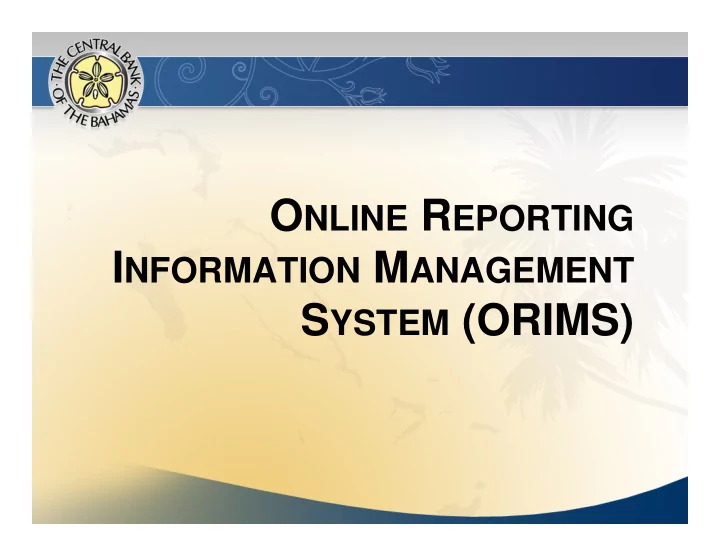 THE CENTRAL BANK OF THE BAHAMAS

ONLINE REPORTING INFORMATION MANAGEMENT SYSTEM (ORIMS)